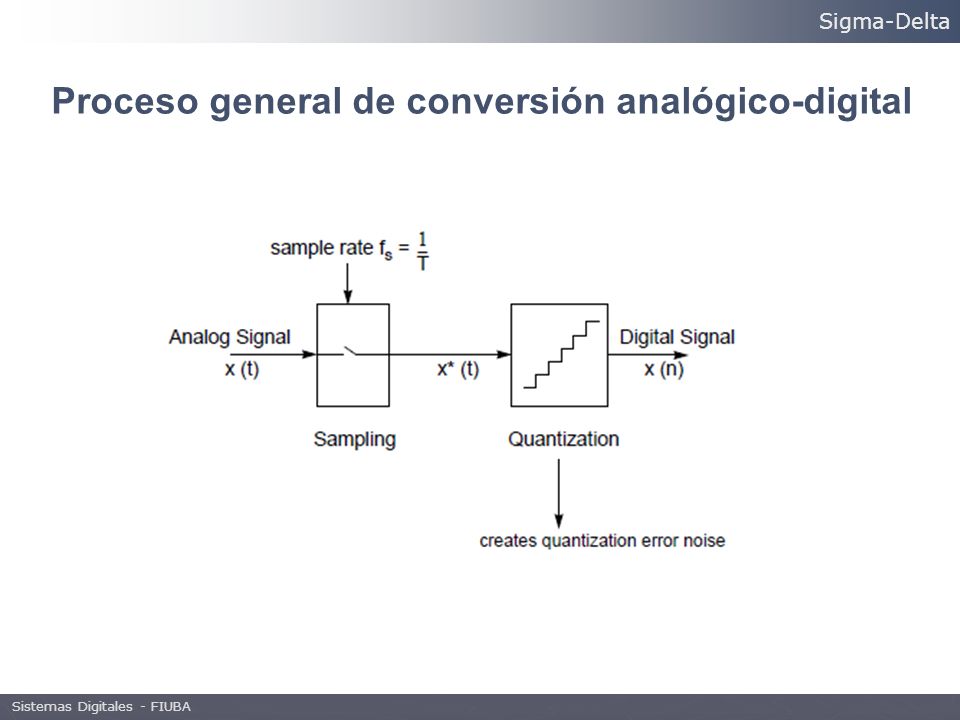 Sigma-Delta

Proceso general de conversión analógico-digital

sample rate $f_s = \frac{1}{T}$

Analog Signal
x (t)

x* (t)

Digital Signal
x (n)

Sampling

Quantization

creates quantization error noise

Sistemas Digitales - FIUBA